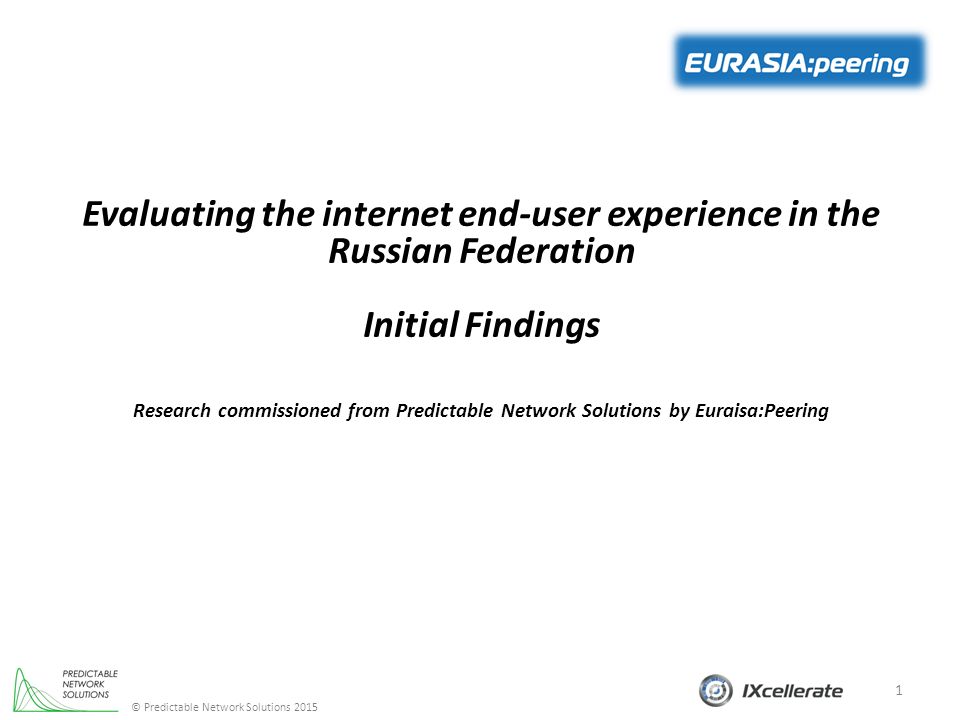 EURASIA:peering

Evaluating the internet end-user experience in the Russian Federation

Initial Findings

Research commissioned from Predictable Network Solutions by Euraisa:Peering

PREDICTABLE NETWORK SOLUTIONS

© Predictable Network Solutions 2015

IXcellerate

1